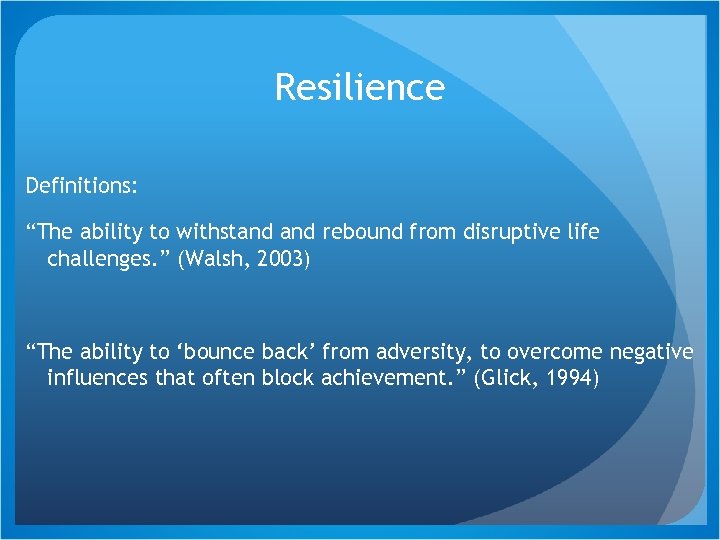 Resilience

Definitions:

“The ability to withstand and rebound from disruptive life challenges.” (Walsh, 2003)

“The ability to ‘bounce back’ from adversity, to overcome negative influences that often block achievement.” (Glick, 1994)